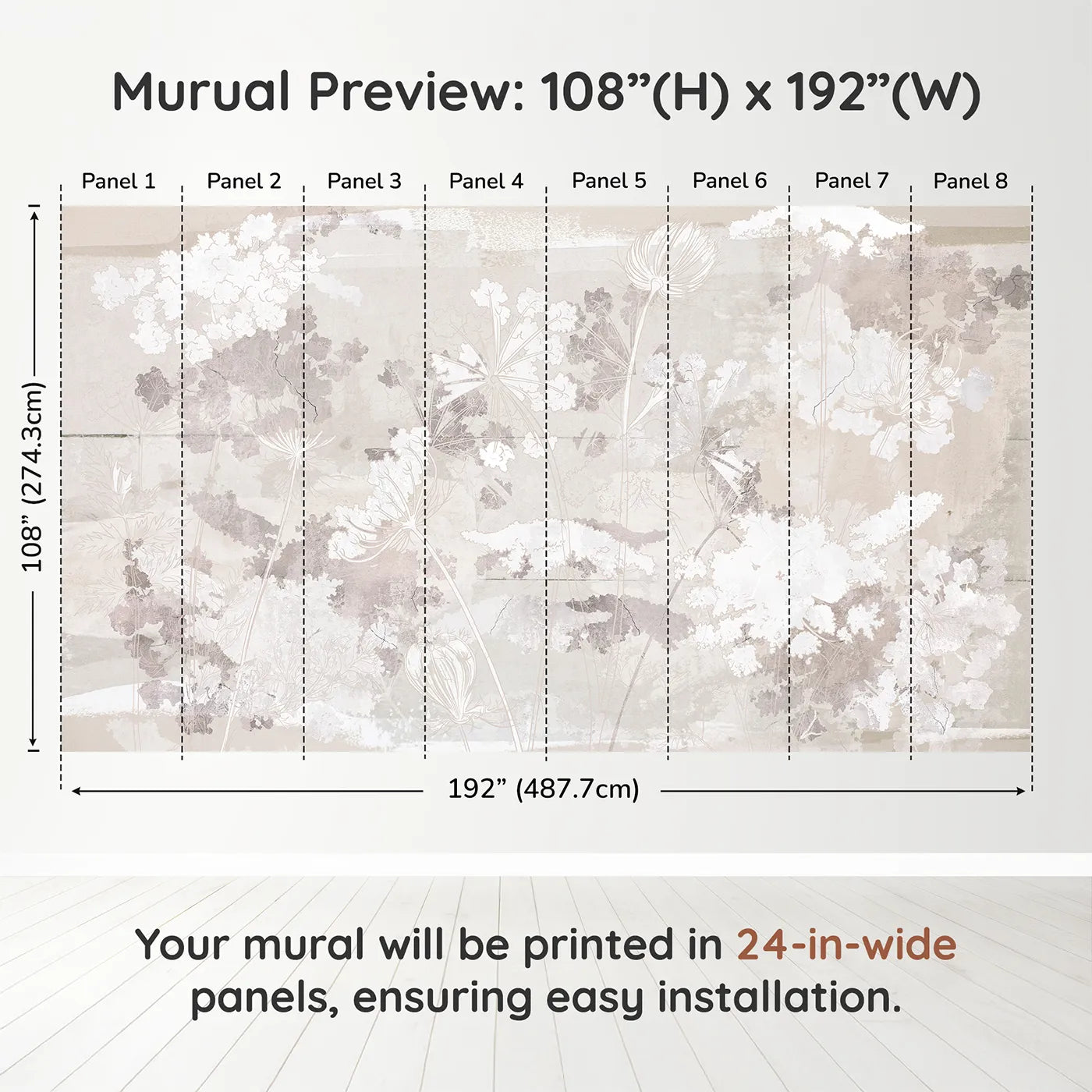 Murual Preview: 108”(H) x 192”(W)

Panel 1 Panel 2 Panel 3 Panel 4 Panel 5 Panel 6 Panel 7 Panel 8

108” (274.3cm)

192” (487.7cm)

Your mural will be printed in 24-in-wide panels, ensuring easy installation.